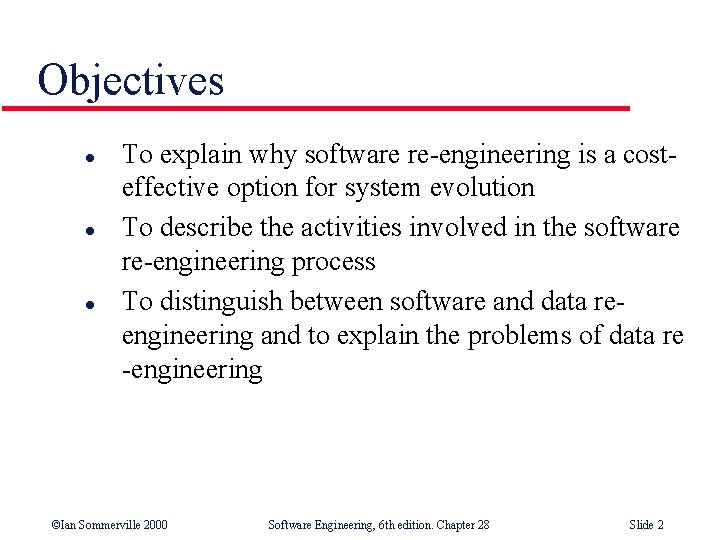 Objectives

- To explain why software re-engineering is a cost-effective option for system evolution
- To describe the activities involved in the software re-engineering process
- To distinguish between software and data re-engineering and to explain the problems of data re -engineering

©Ian Sommerville 2000 Software Engineering, 6th edition. Chapter 28 Slide 2